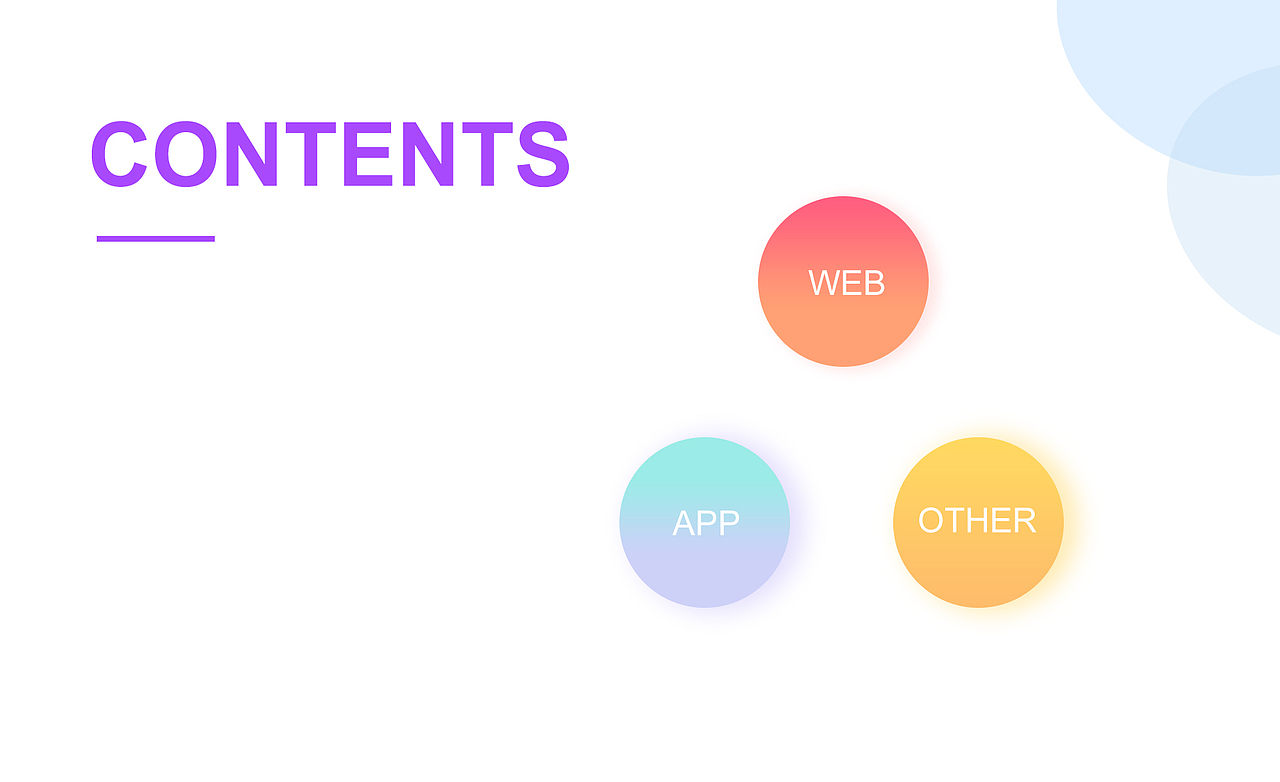 CONTENTS

WEB

APP

OTHER